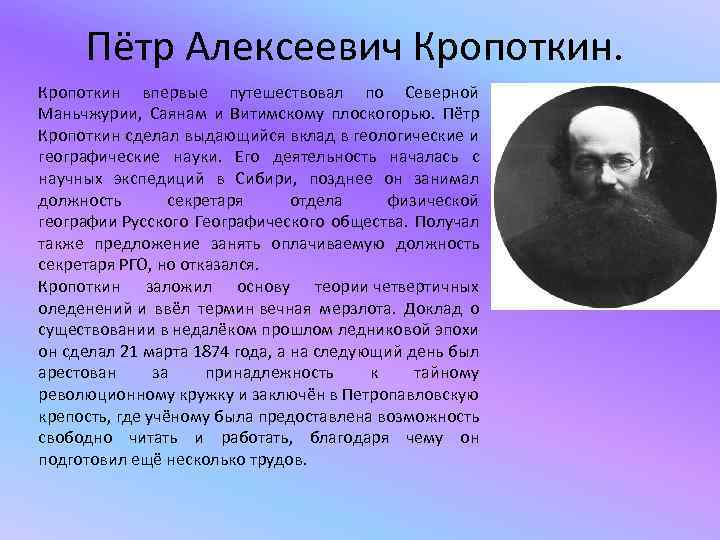 Пётр Алексеевич Кропоткин.

Кропоткин впервые путешествовал по Северной Маньчжурии, Саянам и Витимскому плоскогорью. Пётр Кропоткин сделал выдающийся вклад в геологические и географические науки. Его деятельность началась с научных экспедиций в Сибири, позднее он занимал должность секретаря отдела физической географии Русского Географического общества. Получал также предложение занять оплачиваемую должность секретаря РГО, но отказался.

Кропоткин заложил основу теории четвертичных оледенений и ввёл термин вечная мерзлота. Доклад о существовании в недалёком прошлом ледниковой эпохи он сделал 21 марта 1874 года, а на следующий день был арестован за принадлежность к тайному революционному кружку и заключён в Петропавловскую крепость, где учёному была предоставлена возможность свободно читать и работать, благодаря чему он подготовил ещё несколько трудов.